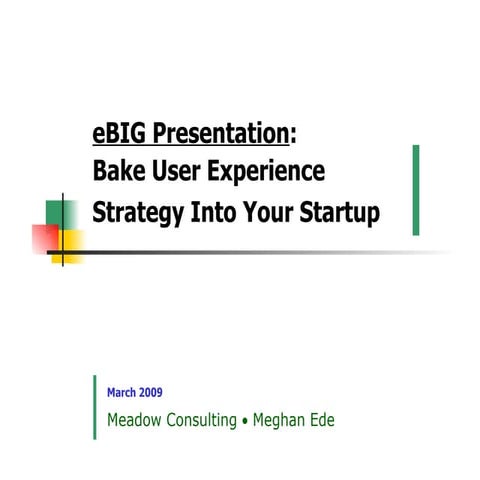 eBIG Presentation:
Bake User Experience
Strategy Into Your Startup

March 2009

Meadow Consulting • Meghan Ede